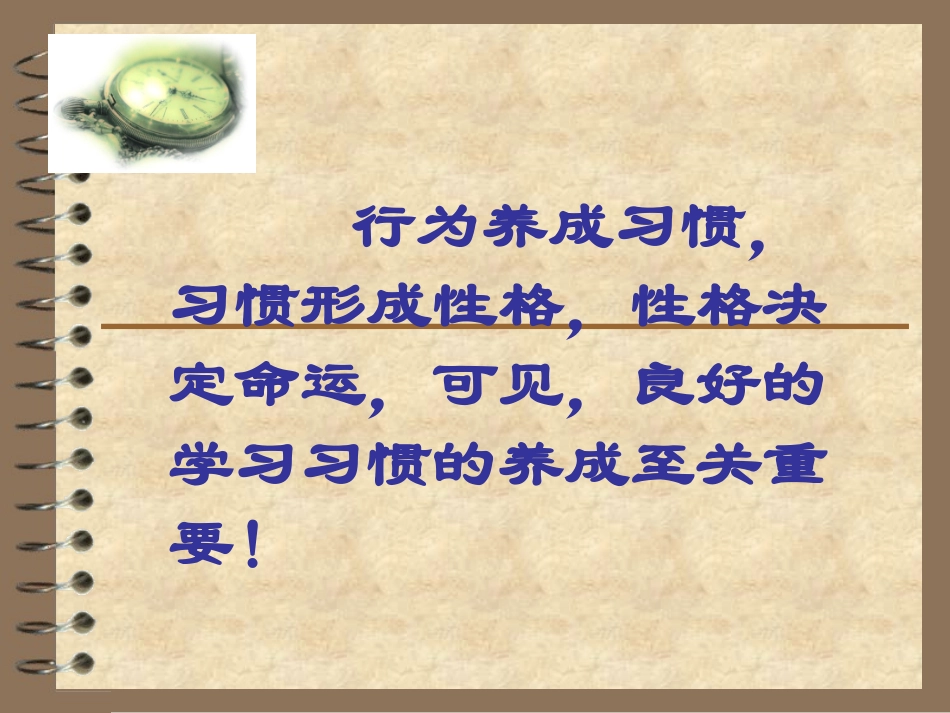 行为养成习惯，习惯形成性格，性格决定命运，可见，良好的学习习惯的养成至关重要！